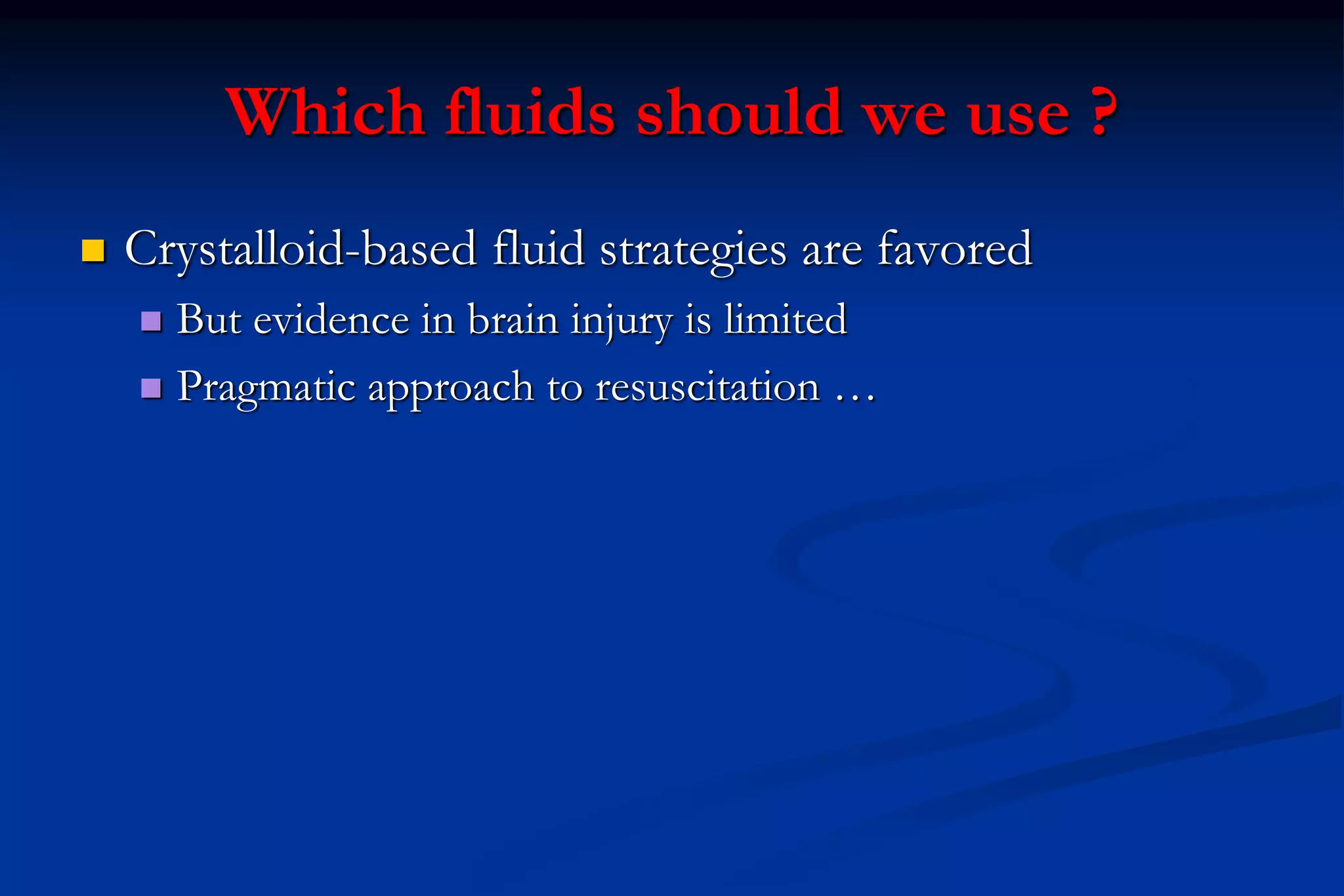 Which fluids should we use ?

Crystalloid-based fluid strategies are favored

But evidence in brain injury is limited

Pragmatic approach to resuscitation …